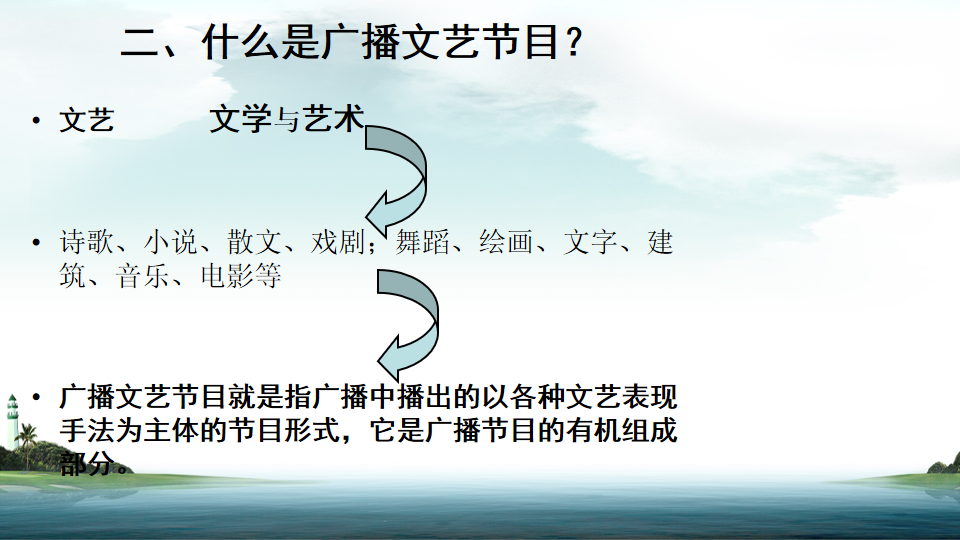 二、什么是广播文艺节目？

• 文艺　　文学与艺术

• 诗歌、小说、散文、戏剧；舞蹈、绘画、文字、建筑、音乐、电影等

• 广播文艺节目就是指广播中播出的以各种文艺表现手法为主体的节目形式，它是广播节目的有机组成部分。